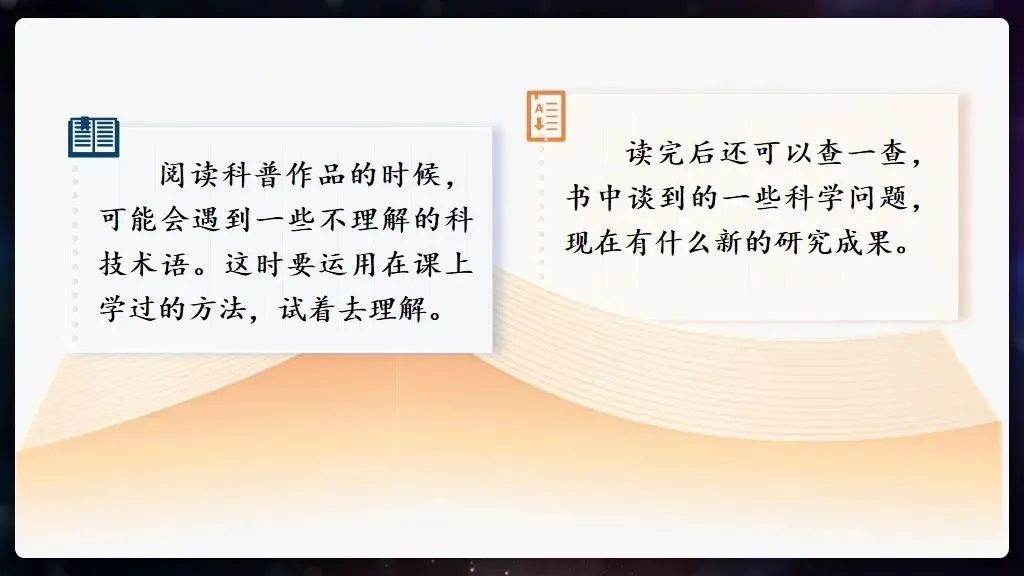 阅读科普作品的时候，可能会遇到一些不理解的科技术语。这时要运用在课上学过的方法，试着去理解。

读完后还可以查一查，书中谈到的一些科学问题，现在有什么新的研究成果。